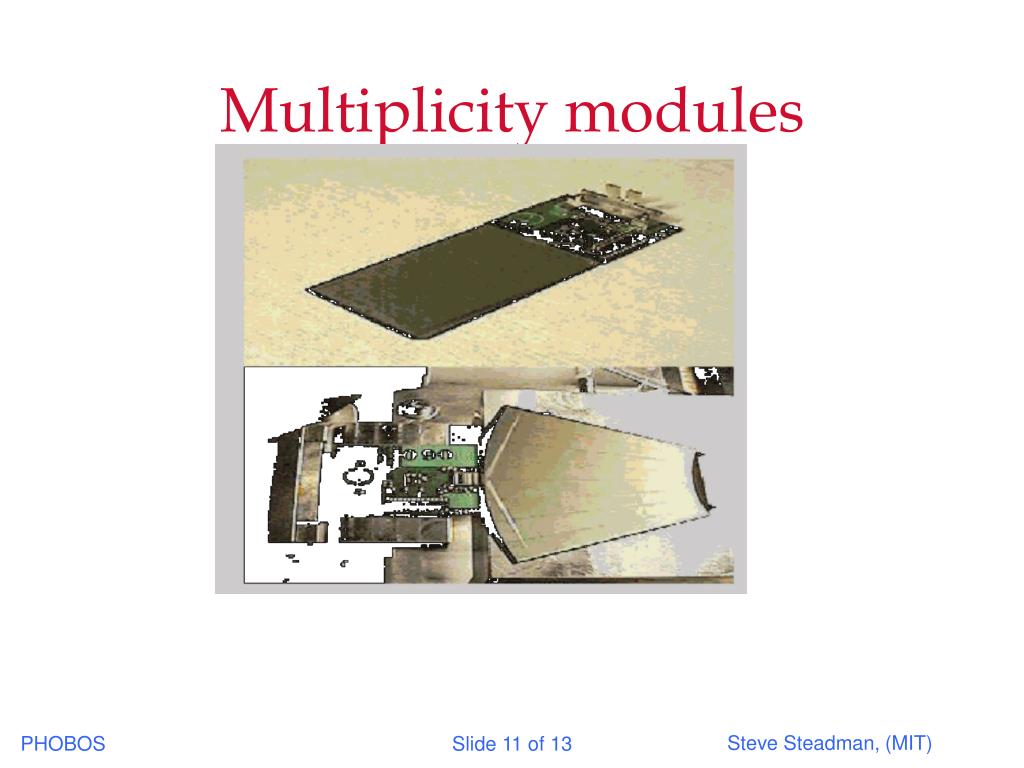 Multiplicity modules

PHOBOS

Slide 11 of 13

Steve Steadman, (MIT)